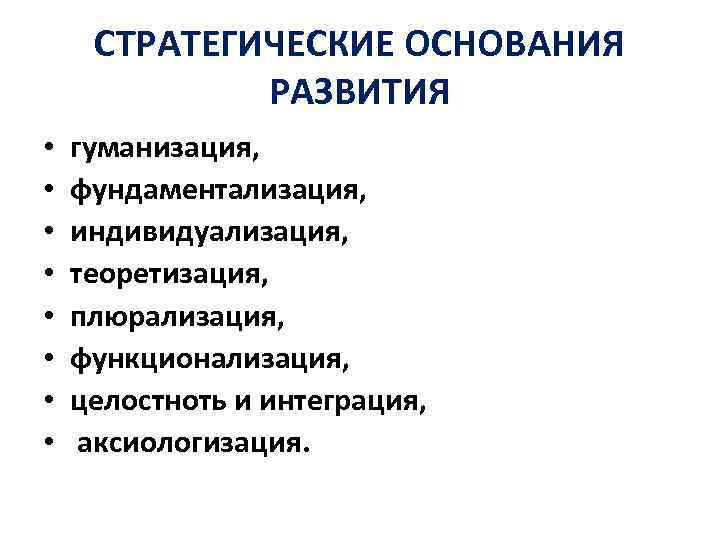 СТРАТЕГИЧЕСКИЕ ОСНОВАНИЯ РАЗВИТИЯ

• гуманизация,
• фундаментализация,
• индивидуализация,
• теоретизация,
• плюрализация,
• функционализация,
• целостноть и интеграция,
• аксиологизация.